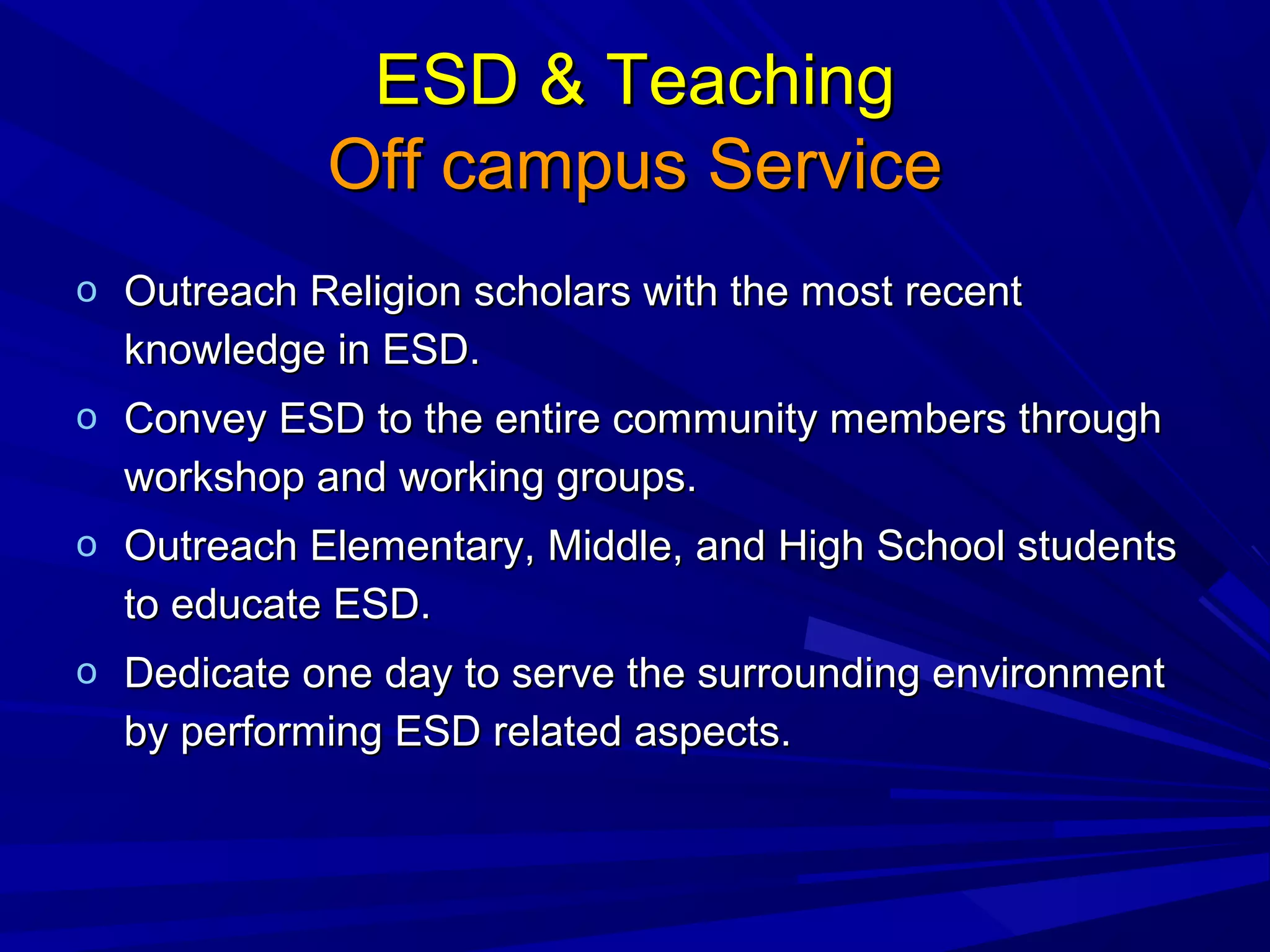 ESD & Teaching
Off campus Service

o Outreach Religion scholars with the most recent knowledge in ESD.

o Convey ESD to the entire community members through workshop and working groups.

o Outreach Elementary, Middle, and High School students to educate ESD.

o Dedicate one day to serve the surrounding environment by performing ESD related aspects.